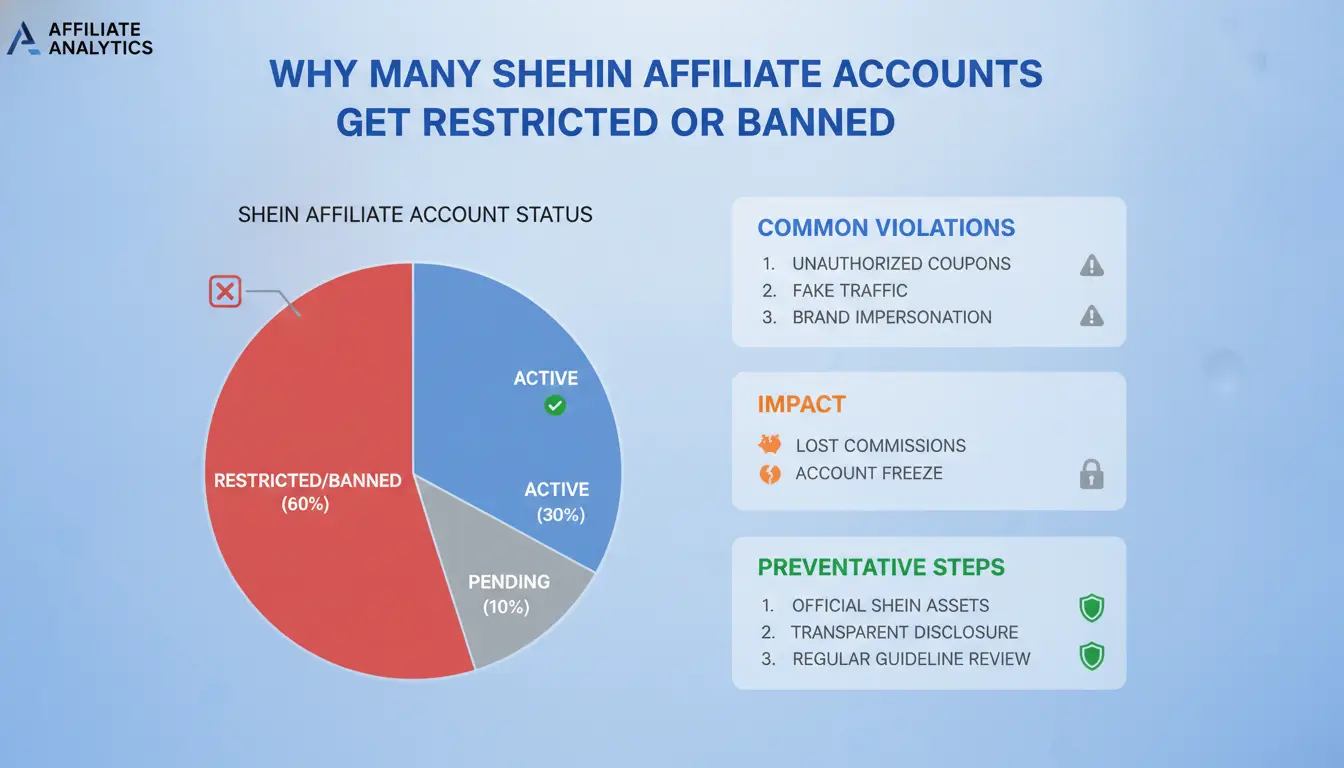 AFFILIATE ANALYTICS

WHY MANY SHEHIN AFFILIATE ACCOUNTS GET RESTRICTED OR BANNED

SHEIN AFFILIATE ACCOUNT STATUS

ACTIVE

RESTRICTED/BANNED (60%)

ACTIVE (30%)

PENDING (10%)

COMMON VIOLATIONS
1. UNAUTHORIZED COUPONS
2. FAKE TRAFFIC
3. BRAND IMPERSONATION

IMPACT
LOST COMMISSIONS
ACCOUNT FREEZE

PREVENTATIVE STEPS
1. OFFICIAL SHEIN ASSETS
2. TRANSPARENT DISCLOSURE
3. REGULAR GUIDELINE REVIEW